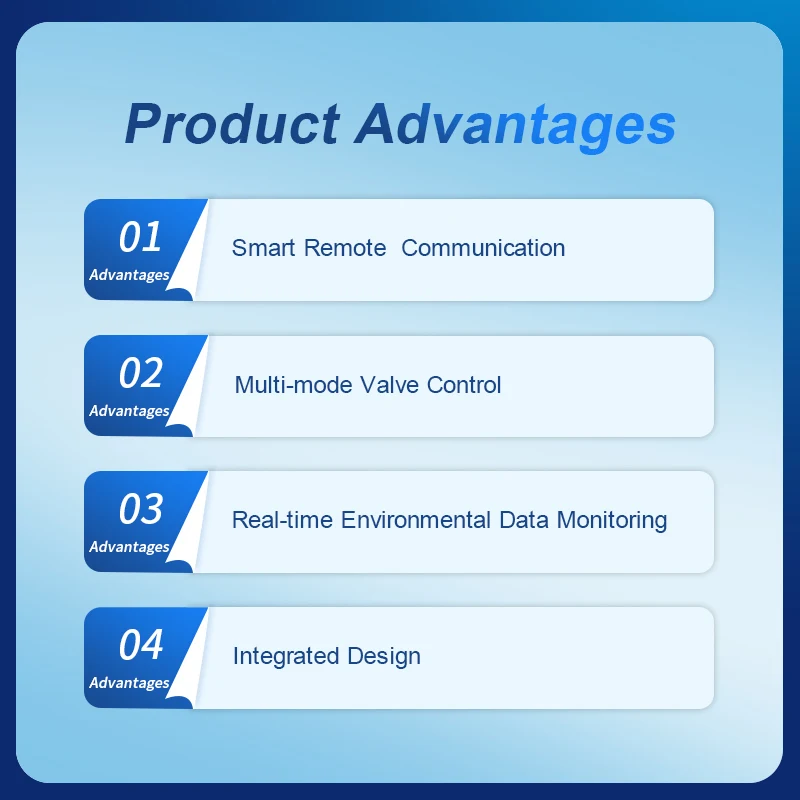 Product Advantages

01
Advantages

Smart Remote Communication

02
Advantages

Multi-mode Valve Control

03
Advantages

Real-time Environmental Data Monitoring

04
Advantages

Integrated Design